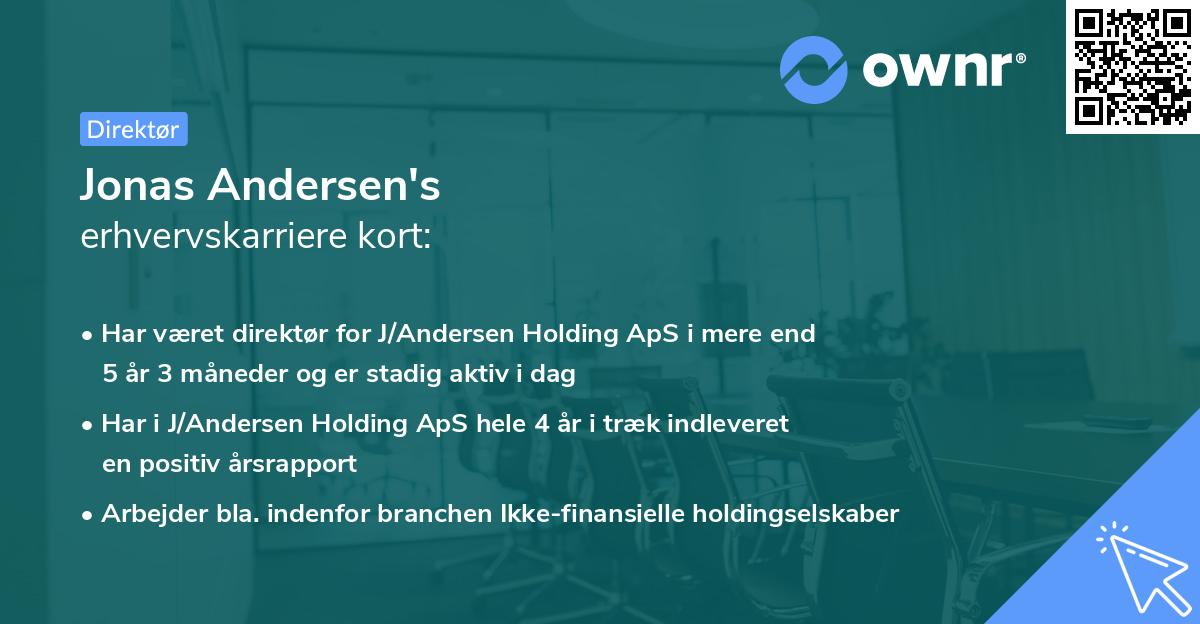 ownr®

Direktør

Jonas Andersen's
erhvervskarriere kort:

• Har været direktør for J/Andersen Holding ApS i mere end 5 år 3 måneder og er stadig aktiv i dag

• Har i J/Andersen Holding ApS hele 4 år i træk indleveret en positiv årsrapport

• Arbejder bla. indenfor branchen Ikke-finansielle holdingselskaber